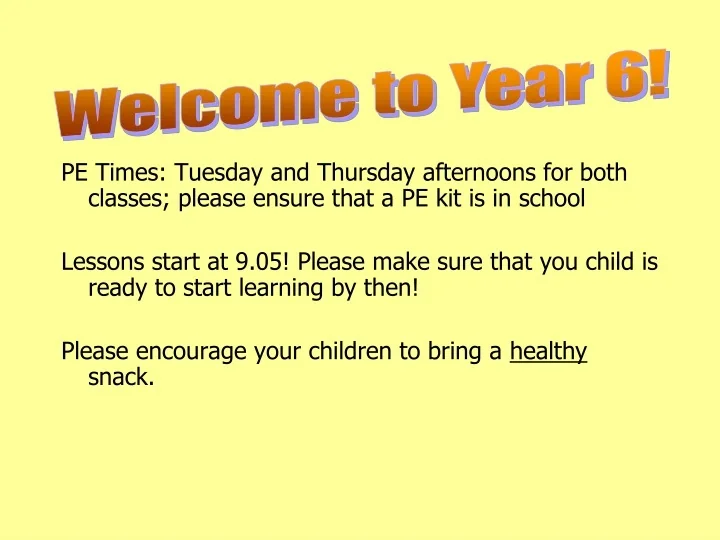 Welcome to Year 6!

PE Times: Tuesday and Thursday afternoons for both classes; please ensure that a PE kit is in school

Lessons start at 9.05! Please make sure that you child is ready to start learning by then!

Please encourage your children to bring a healthy snack.